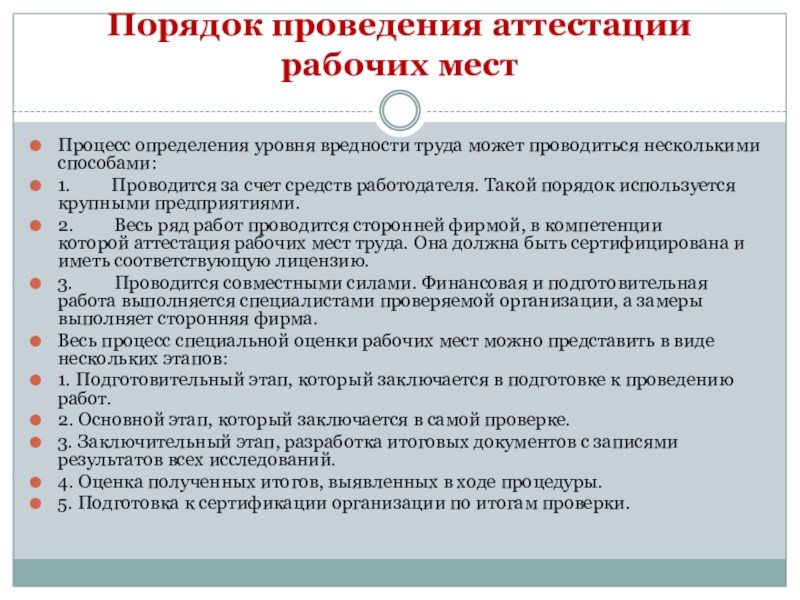 Порядок проведения аттестации рабочих мест

Процесс определения уровня вредности труда может проводиться несколькими способами:

1. Проводится за счет средств работодателя. Такой порядок используется крупными предприятиями.

2. Весь ряд работ проводится сторонней фирмой, в компетенции которой аттестация рабочих мест труда. Она должна быть сертифицирована и иметь соответствующую лицензию.

3. Проводится совместными силами. Финансовая и подготовительная работа выполняется специалистами проверяемой организации, а замеры выполняет сторонняя фирма.

Весь процесс специальной оценки рабочих мест можно представить в виде нескольких этапов:

1. Подготовительный этап, который заключается в подготовке к проведению работ.

2. Основной этап, который заключается в самой проверке.

3. Заключительный этап, разработка итоговых документов с записями результатов всех исследований.

4. Оценка полученных итогов, выявленных в ходе процедуры.

5. Подготовка к сертификации организации по итогам проверки.